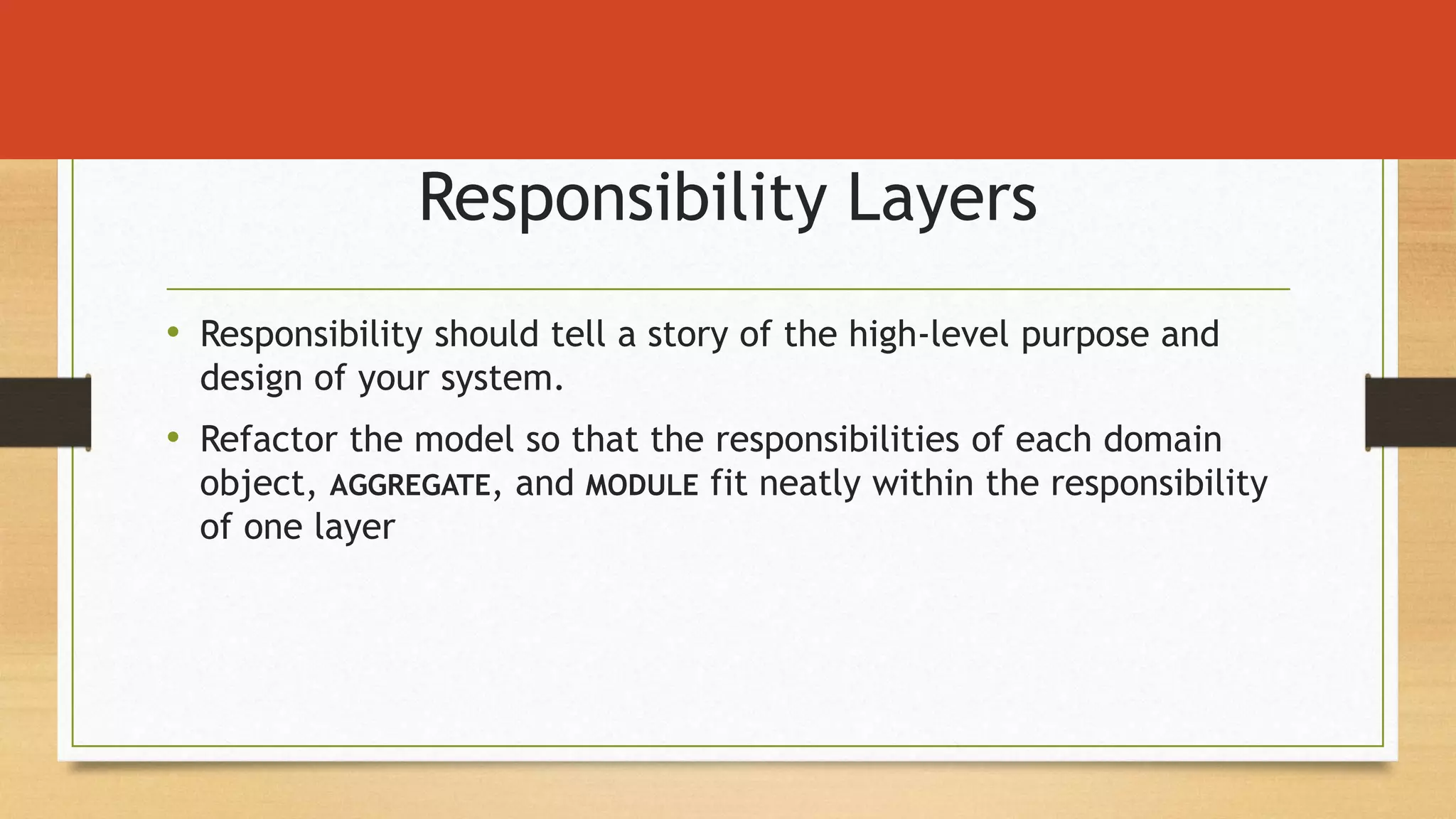 Responsibility Layers

• Responsibility should tell a story of the high-level purpose and design of your system.

• Refactor the model so that the responsibilities of each domain object, AGGREGATE, and MODULE fit neatly within the responsibility of one layer